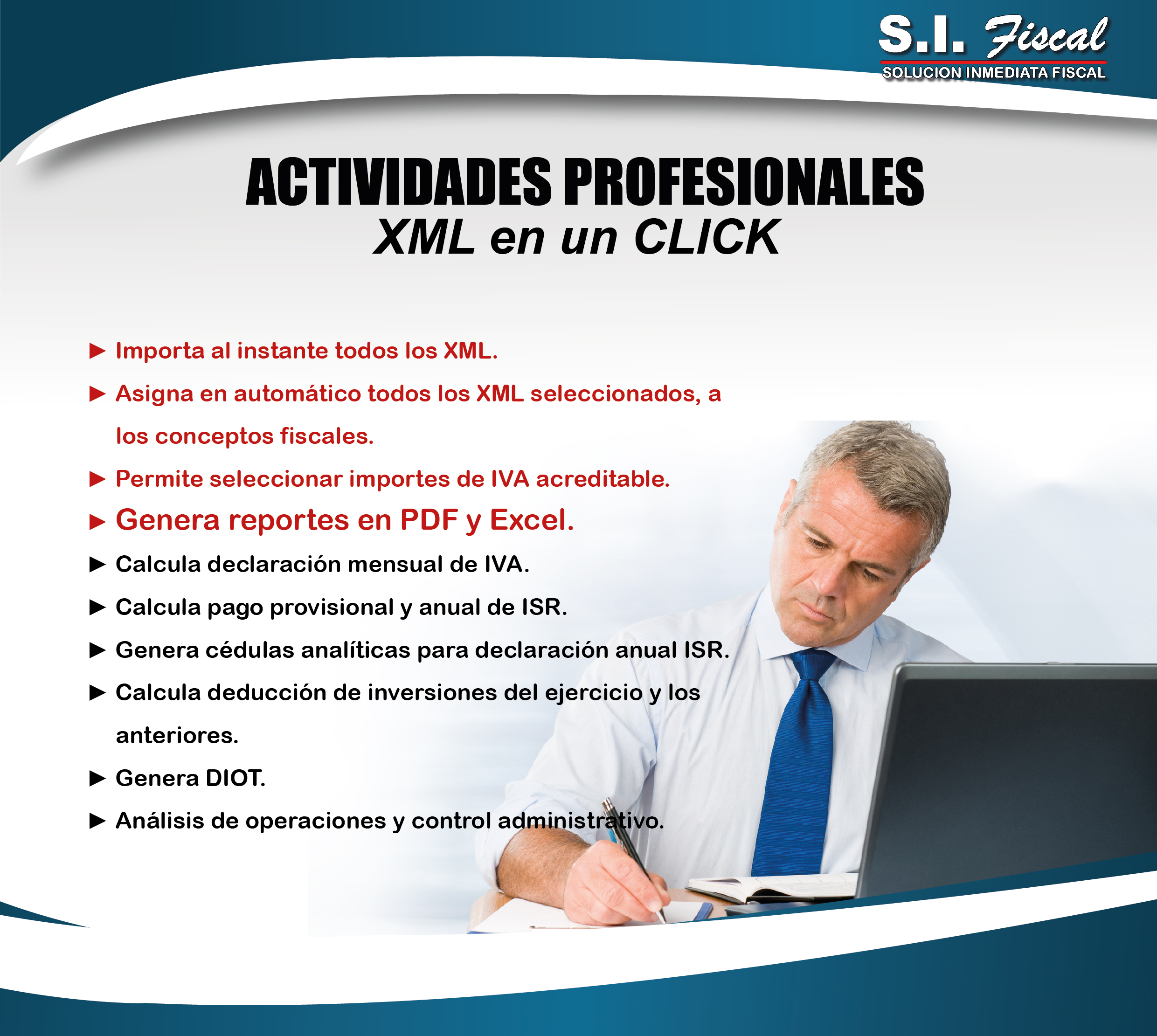 S.I. Fiscal
SOLUCION INMEDIATA FISCAL

ACTIVIDADES PROFESIONALES
XML en un CLICK

► Importa al instante todos los XML.
► Asigna en automático todos los XML seleccionados, a los conceptos fiscales.
► Permite seleccionar importes de IVA acreditable.
► Genera reportes en PDF y Excel.
► Calcula declaración mensual de IVA.
► Calcula pago provisional y anual de ISR.
► Genera cédulas analíticas para declaración anual ISR.
► Calcula deducción de inversiones del ejercicio y los anteriores.
► Genera DIOT.
► Análisis de operaciones y control administrativo.